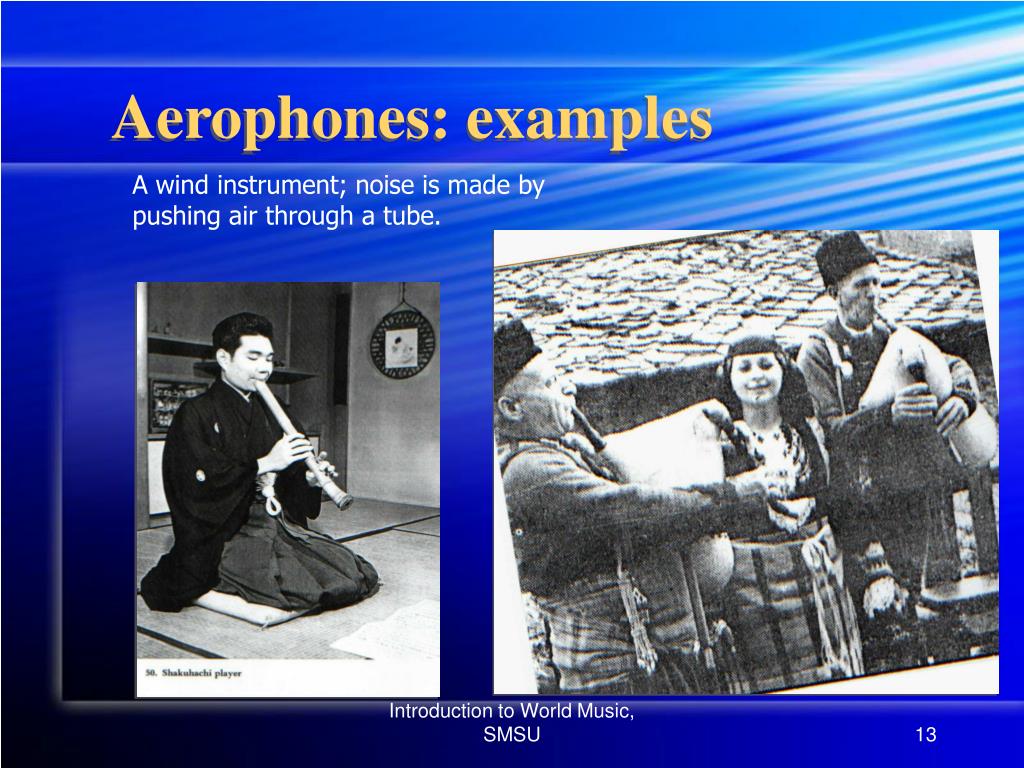 Aerophones: examples

A wind instrument; noise is made by pushing air through a tube.

50. Shakuhachi player

Introduction to World Music, SMSU

13